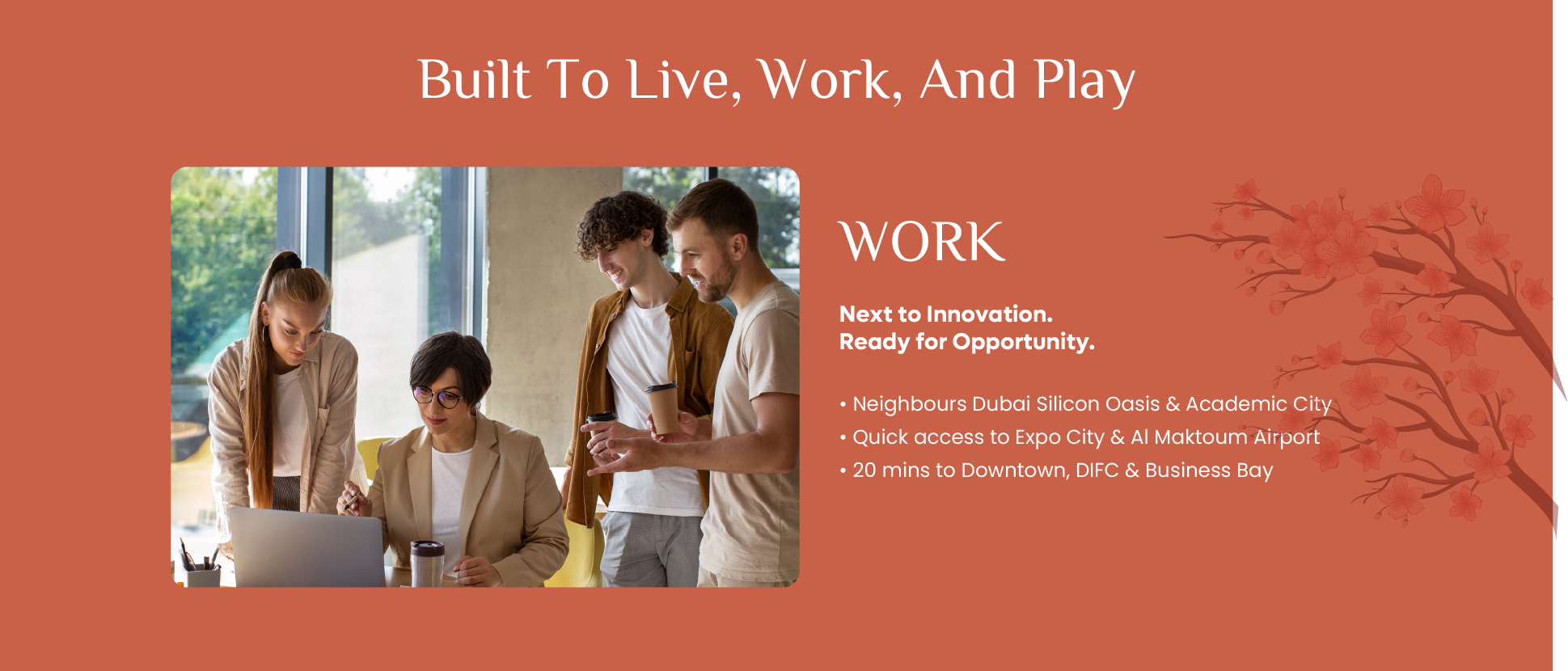 Built To Live, Work, And Play

WORK

Next to Innovation.
Ready for Opportunity.

• Neighbours Dubai Silicon Oasis & Academic City
• Quick access to Expo City & Al Maktoum Airport
• 20 mins to Downtown, DIFC & Business Bay